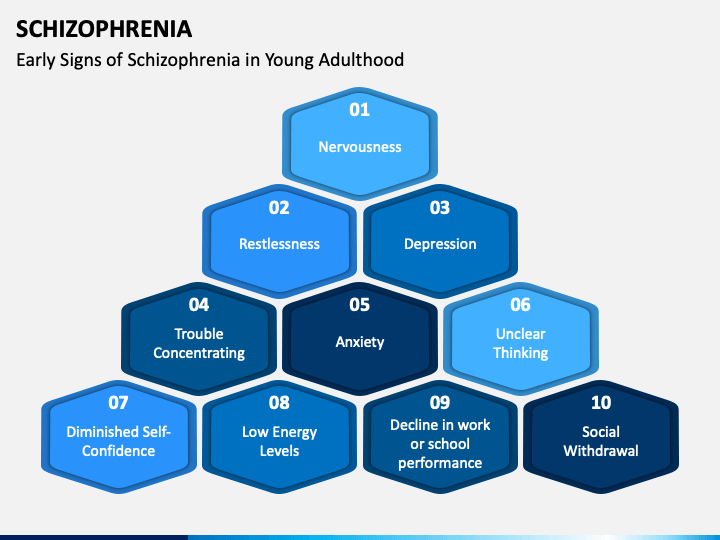 SCHIZOPHRENIA

Early Signs of Schizophrenia in Young Adulthood

01
Nervousness

02
Restlessness

03
Depression

04
Trouble Concentrating

05
Anxiety

06
Unclear Thinking

07
Diminished Self-Confidence

08
Low Energy Levels

09
Decline in work or school performance

10
Social Withdrawal